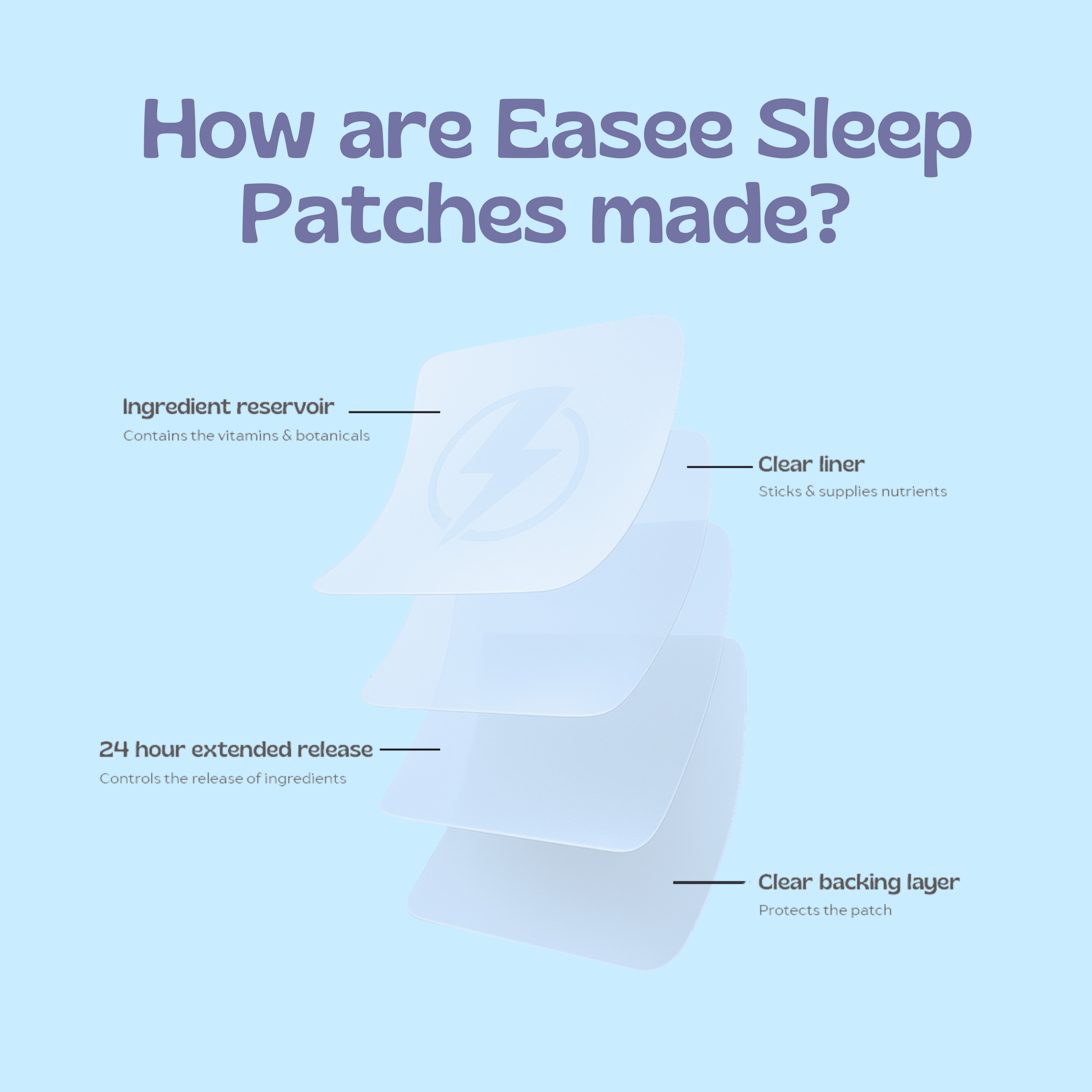 How are Easee Sleep Patches made?

Ingredient reservoir
Contains the vitamins & botanicals

Clear liner
Sticks & supplies nutrients

24 hour extended release
Controls the release of ingredients

Clear backing layer
Protects the patch